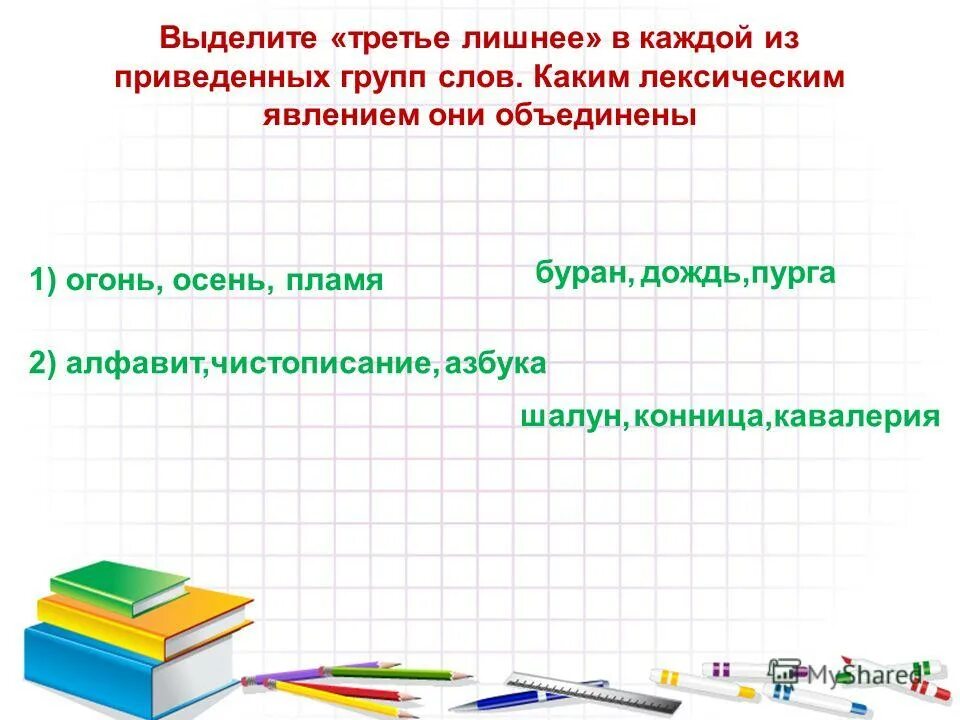 Выделите «третье лишнее» в каждой из приведенных групп слов. Каким лексическим явлением они объединены

1) огонь, осень, пламя

буран, дождь,пурга

2) алфавит,чистописание, азбука

шалун, конница,кавалерия

MyShared